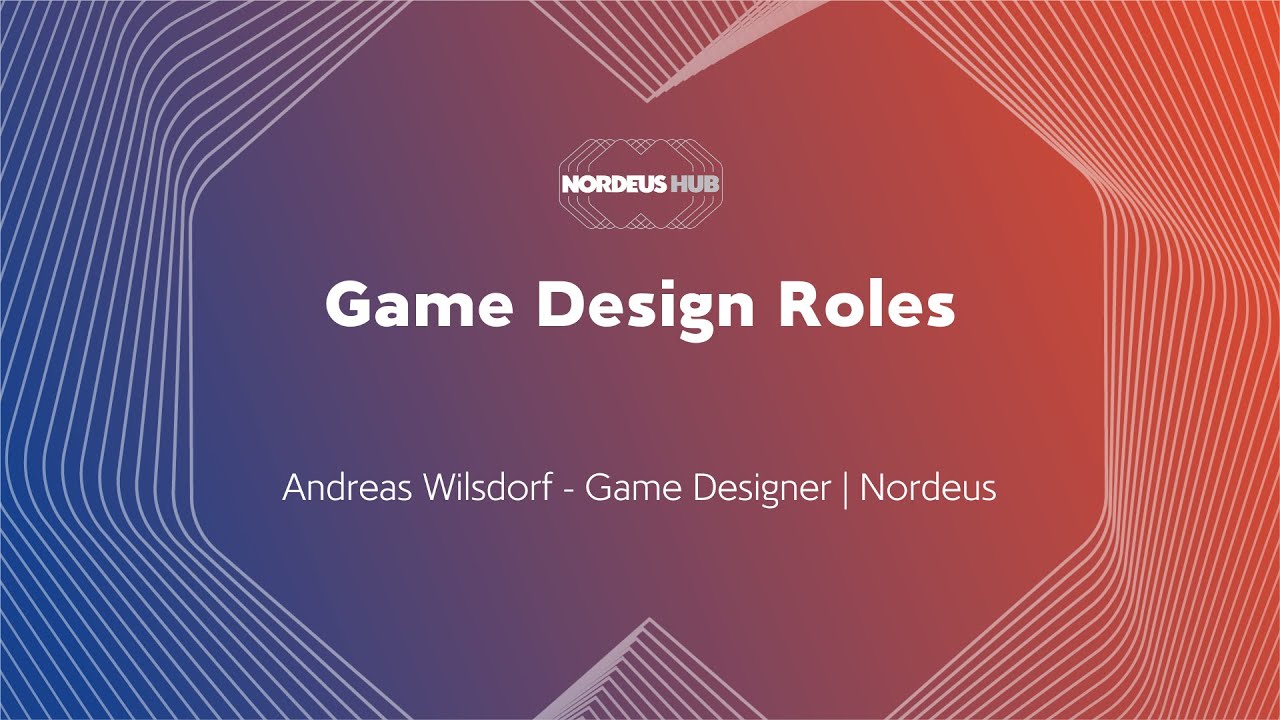 NORDEUS HUB

Game Design Roles

Andreas Wilsdorf - Game Designer | Nordeus